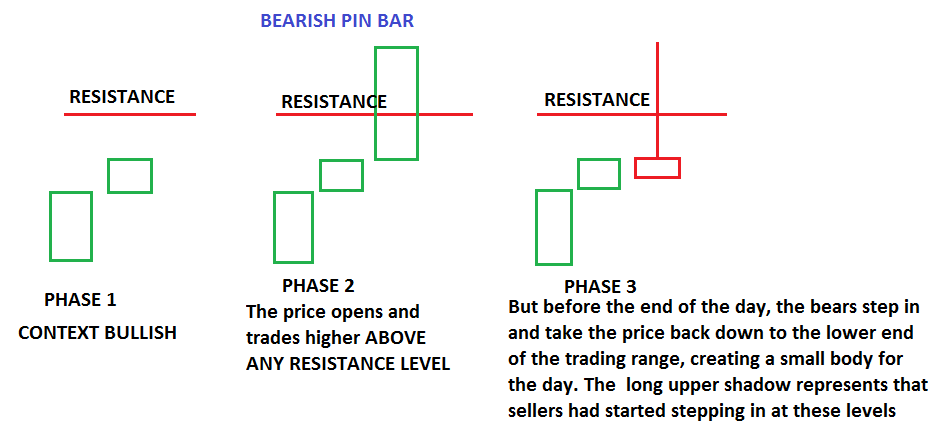 BEARISH PIN BAR

RESISTANCE

PHASE 1

CONTEXT BULLISH

RESISTANCE

PHASE 2

The price opens and trades higher ABOVE ANY RESISTANCE LEVEL

RESISTANCE

PHASE 3

But before the end of the day, the bears step in and take the price back down to the lower end of the trading range, creating a small body for the day. The long upper shadow represents that sellers had started stepping in at these levels